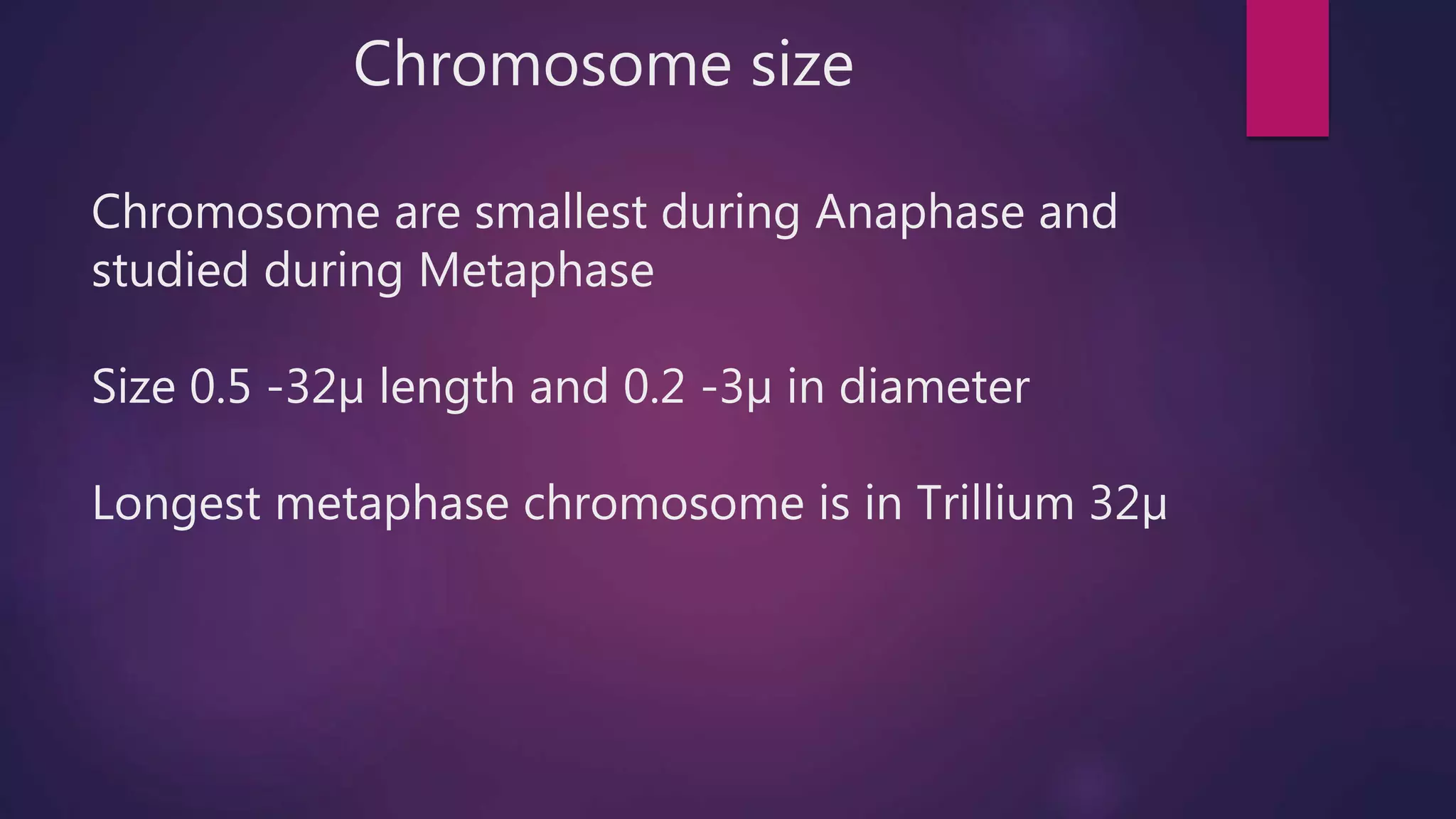 Chromosome size

Chromosome are smallest during Anaphase and studied during Metaphase

Size 0.5 -32μ length and 0.2 -3μ in diameter

Longest metaphase chromosome is in Trillium 32μ